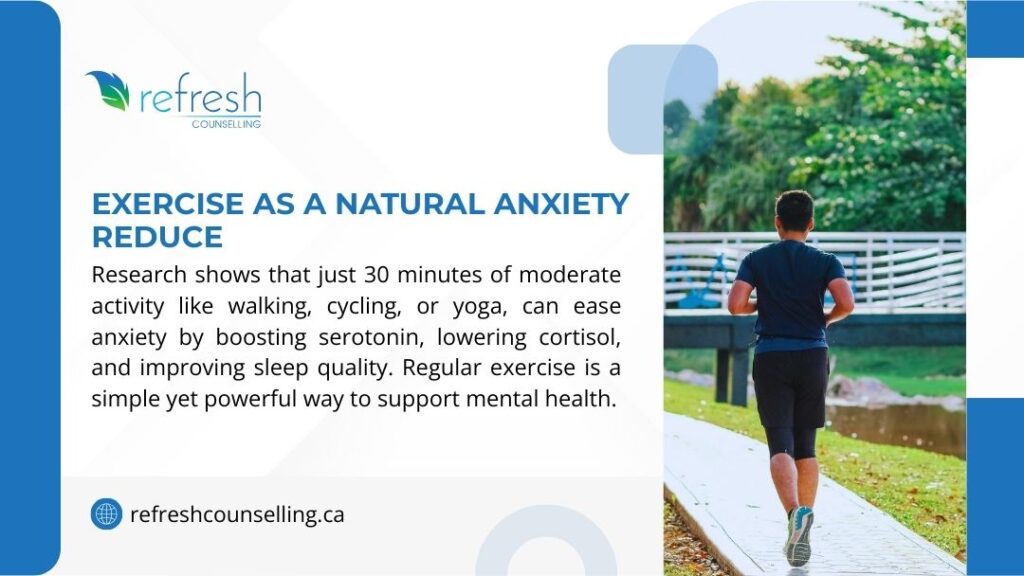 refresh
COUNSELLING

EXERCISE AS A NATURAL ANXIETY REDUCE

Research shows that just 30 minutes of moderate activity like walking, cycling, or yoga, can ease anxiety by boosting serotonin, lowering cortisol, and improving sleep quality. Regular exercise is a simple yet powerful way to support mental health.

refreshcounselling.ca